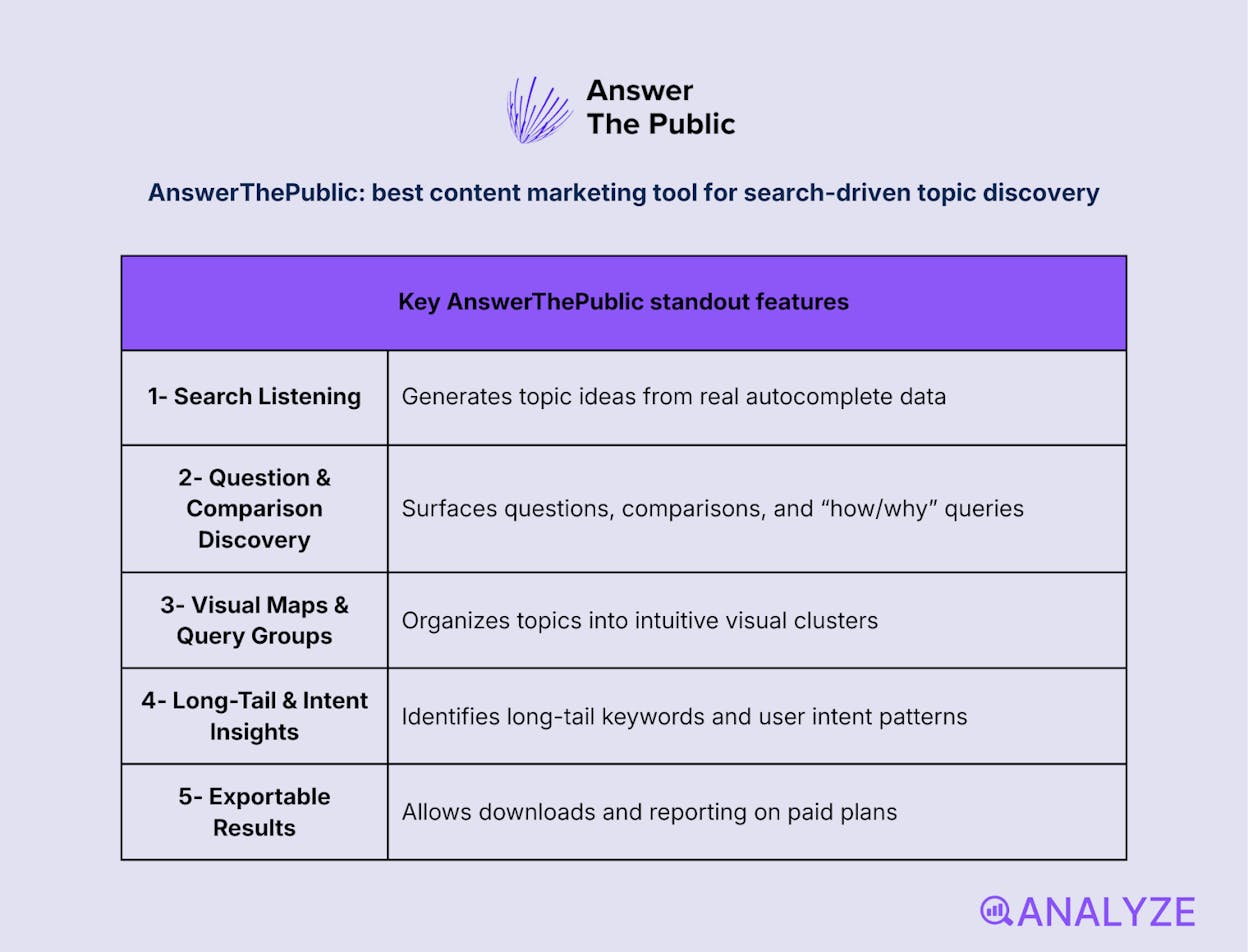 Answer The Public

AnswerThePublic: best content marketing tool for search-driven topic discovery

| Key AnswerThePublic standout features | |
|---|---|
| 1- Search Listening | Generates topic ideas from real autocomplete data |
| 2- Question & Comparison Discovery | Surfaces questions, comparisons, and “how/why” queries |
| 3- Visual Maps & Query Groups | Organizes topics into intuitive visual clusters |
| 4- Long-Tail & Intent Insights | Identifies long-tail keywords and user intent patterns |
| 5- Exportable Results | Allows downloads and reporting on paid plans |

ANALYZE